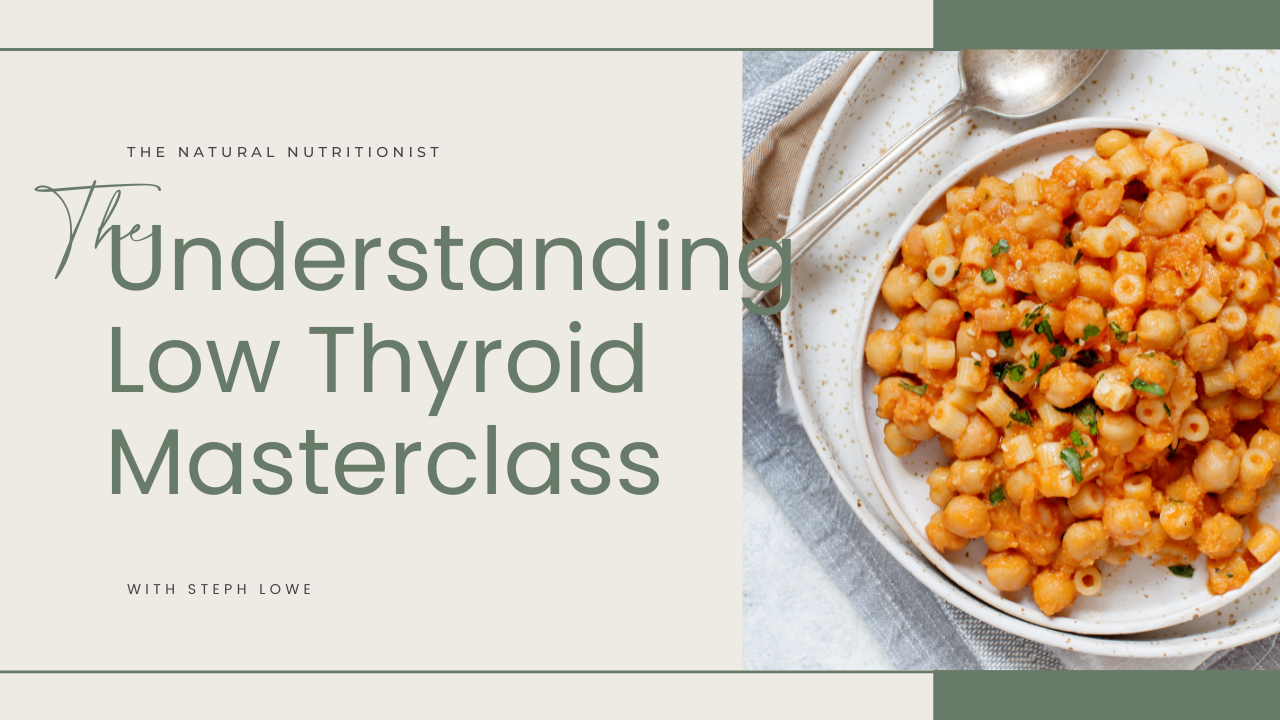 THE NATURAL NUTRITIONIST

The Understanding Low Thyroid Masterclass

WITH STEPH LOWE